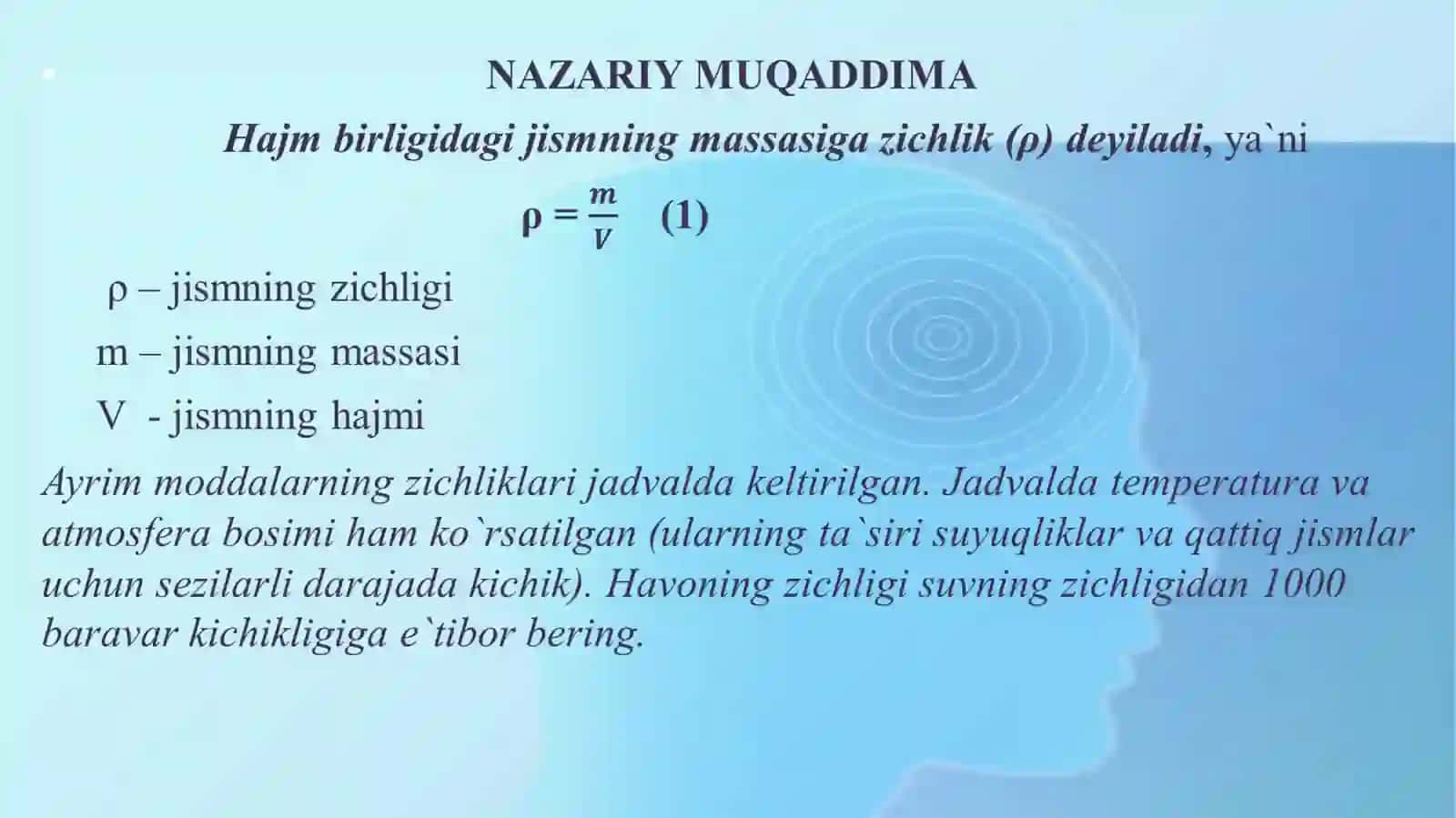 NAZARIY MUQADDIMA

Hajm birligidagi jismning massasiga zichlik (ρ) deyiladi, ya`ni

$\rho = \frac{m}{V}$ (1)

ρ – jismning zichligi

m – jismning massasi

V - jismning hajmi

Ayrim moddalarning zichliklari jadvalda keltirilgan. Jadvalda temperatura va atmosfera bosimi ham ko`rsatilgan (ularning ta`siri suyuqliklar va qattiq jismlar uchun sezilarli darajada kichik). Havoning zichligi suvning zichligidan 1000 baravar kichikligiga e`tibor bering.